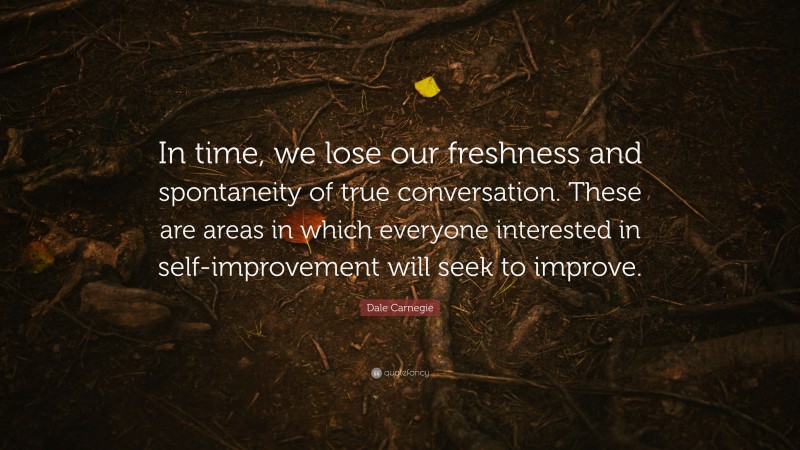 In time, we lose our freshness and spontaneity of true conversation. These are areas in which everyone interested in self-improvement will seek to improve.

Dale Carnegie

quotefancy